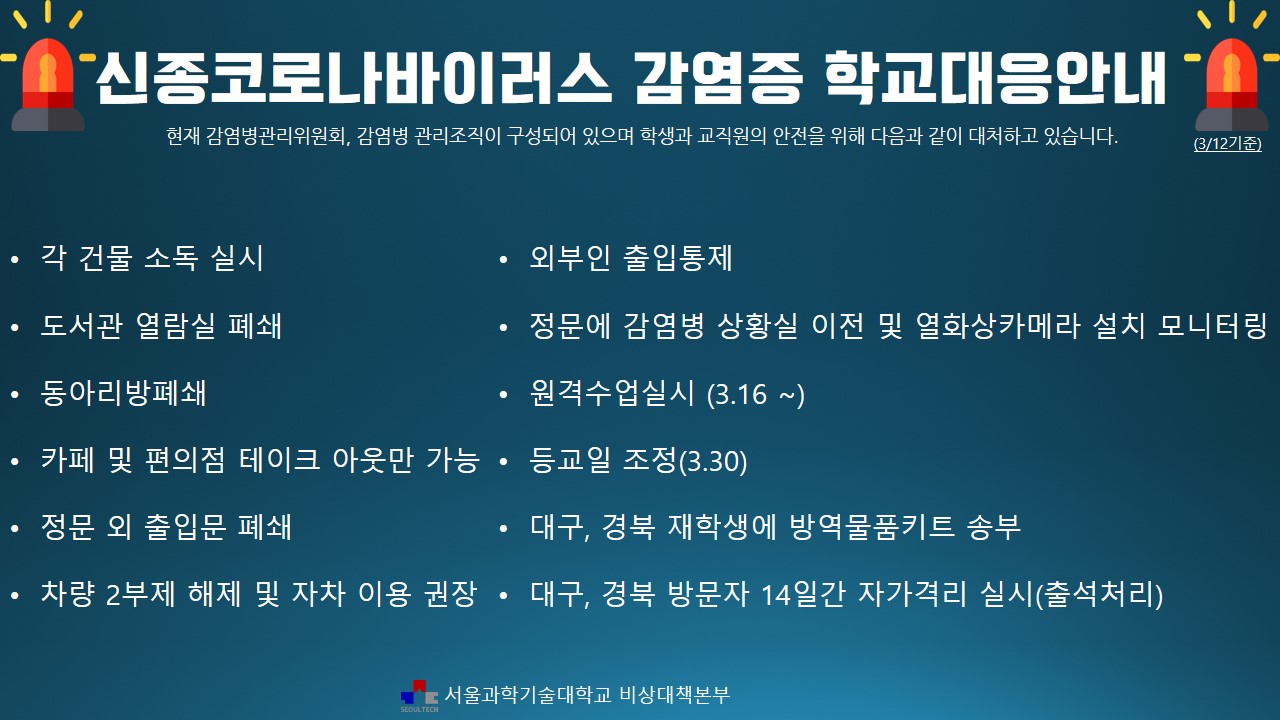 신종코로나바이러스 감염증 학교대응안내

현재 감염병관리위원회, 감염병 관리조직이 구성되어 있으며 학생과 교직원의 안전을 위해 다음과 같이 대처하고 있습니다.

(3/12기준)

• 각 건물 소독 실시
• 도서관 열람실 폐쇄
• 동아리방폐쇄
• 카페 및 편의점 테이크 아웃만 가능
• 정문 외 출입문 폐쇄
• 차량 2부제 해제 및 자차 이용 권장

• 외부인 출입통제
• 정문에 감염병 상황실 이전 및 열화상카메라 설치 모니터링
• 원격수업실시 (3.16 ~)
• 등교일 조정(3.30)
• 대구, 경북 재학생에 방역물품키트 송부
• 대구, 경북 방문자 14일간 자가격리 실시(출석처리)

SEOULTECH 서울과학기술대학교 비상대책본부